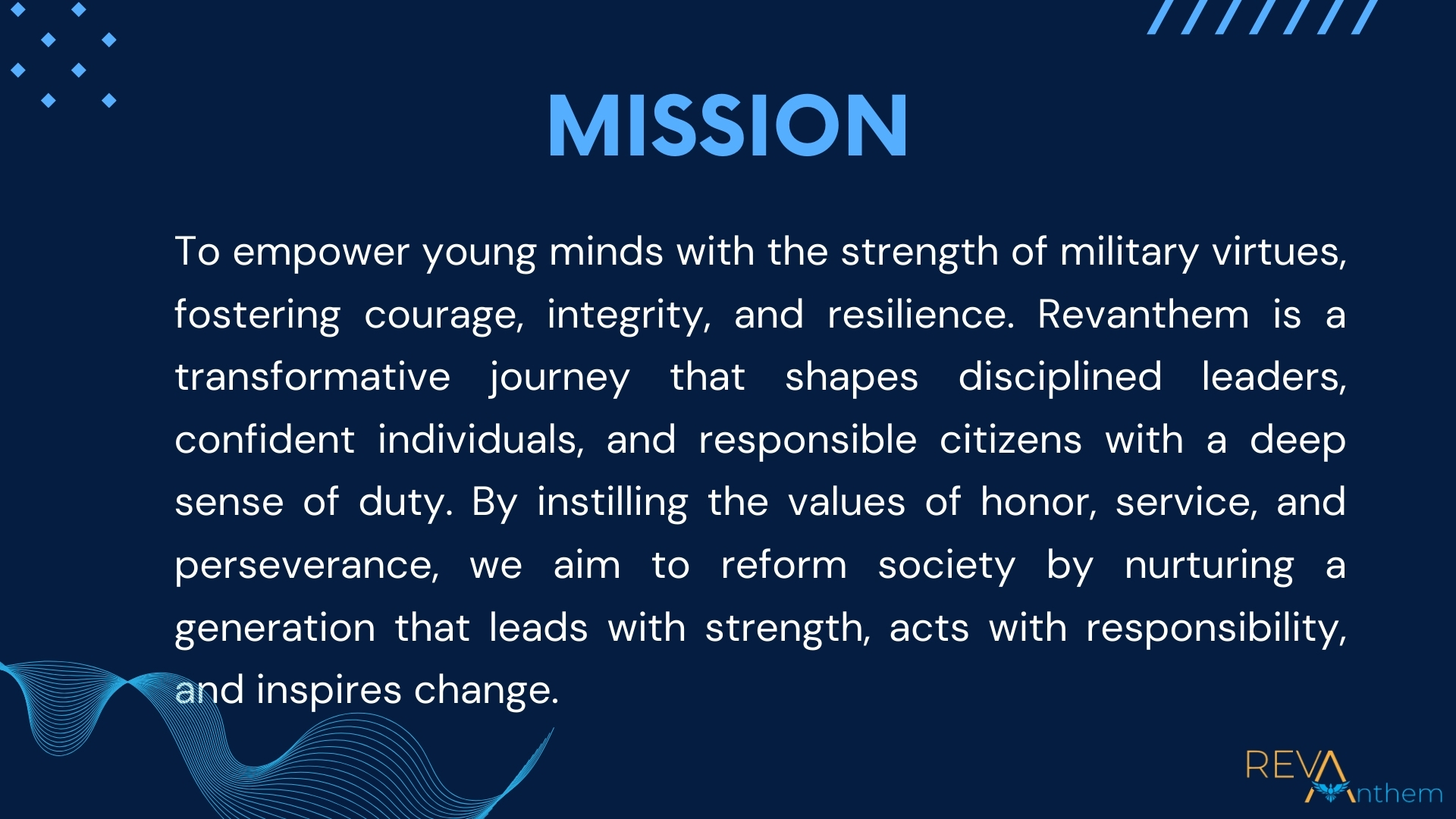 MISSION

To empower young minds with the strength of military virtues, fostering courage, integrity, and resilience. Revanthem is a transformative journey that shapes disciplined leaders, confident individuals, and responsible citizens with a deep sense of duty. By instilling the values of honor, service, and perseverance, we aim to reform society by nurturing a generation that leads with strength, acts with responsibility, and inspires change.

REVA Anthem